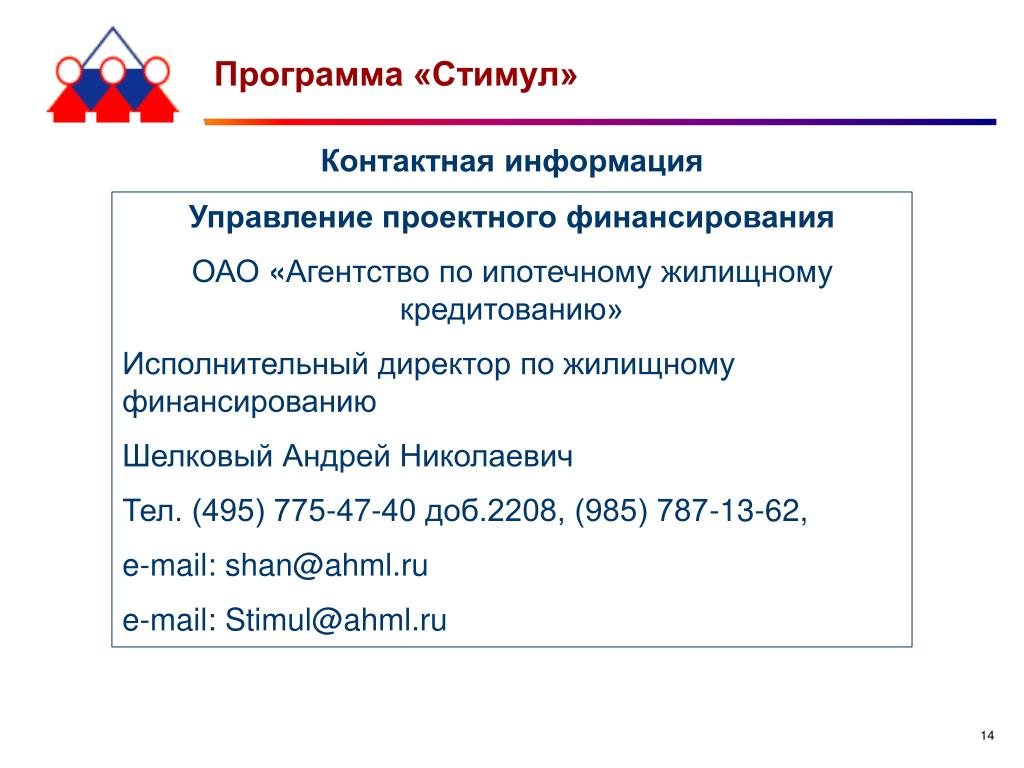 Программа «Стимул»

Контактная информация

Управление проектного финансирования

ОАО «Агентство по ипотечному жилищному кредитованию»

Исполнительный директор по жилищному финансированию

Шелковый Андрей Николаевич

Тел. (495) 775-47-40 доб.2208, (985) 787-13-62,

e-mail: shan@ahml.ru

e-mail: Stimul@ahml.ru

14